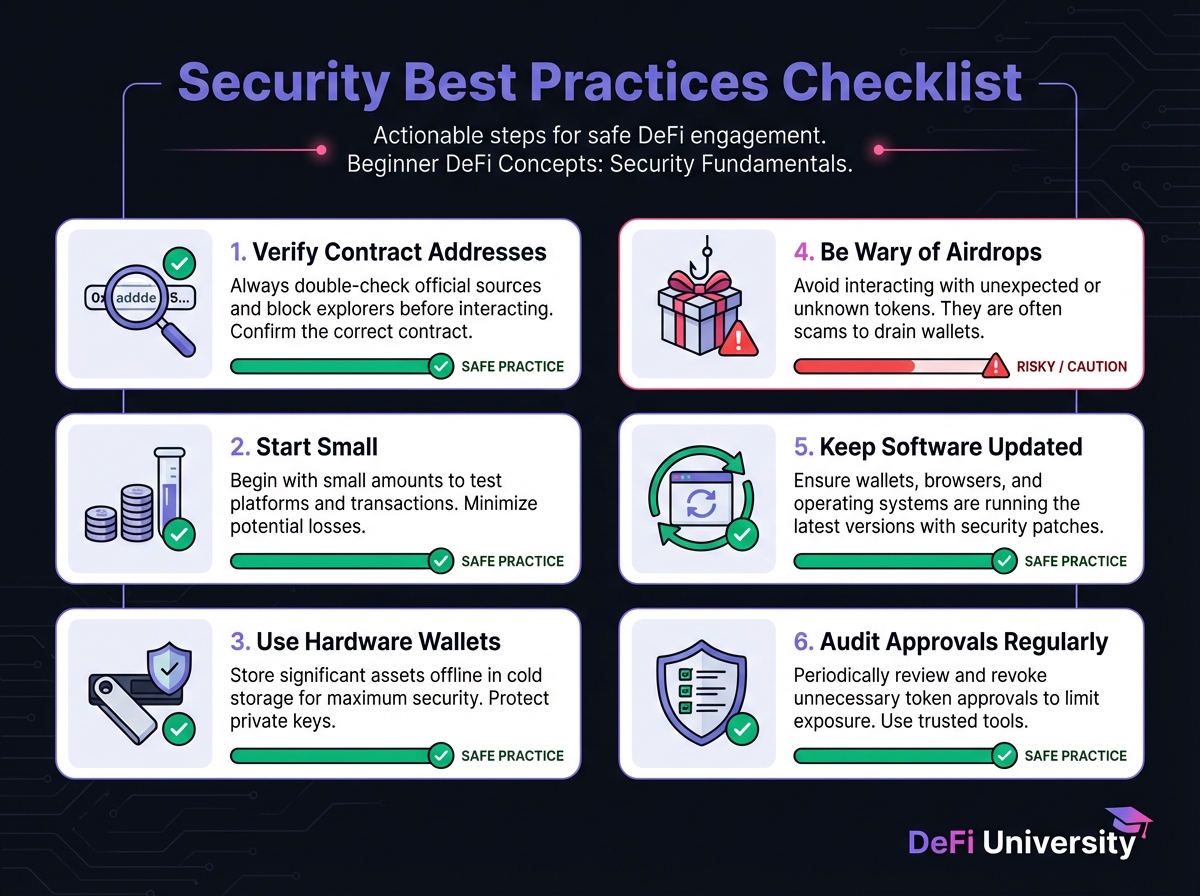 Security Best Practices Checklist

Actionable steps for safe DeFi engagement.
Beginner DeFi Concepts: Security Fundamentals.

0x addde S...

1. Verify Contract Addresses
Always double-check official sources and block explorers before interacting. Confirm the correct contract.
SAFE PRACTICE

2. Start Small
Begin with small amounts to test platforms and transactions. Minimize potential losses.
SAFE PRACTICE

3. Use Hardware Wallets
Store significant assets offline in cold storage for maximum security. Protect private keys.
SAFE PRACTICE

4. Be Wary of Airdrops
Avoid interacting with unexpected or unknown tokens. They are often scams to drain wallets.
RISKY / CAUTION

5. Keep Software Updated
Ensure wallets, browsers, and operating systems are running the latest versions with security patches.
SAFE PRACTICE

6. Audit Approvals Regularly
Periodically review and revoke unnecessary token approvals to limit exposure. Use trusted tools.
SAFE PRACTICE

DeFi University